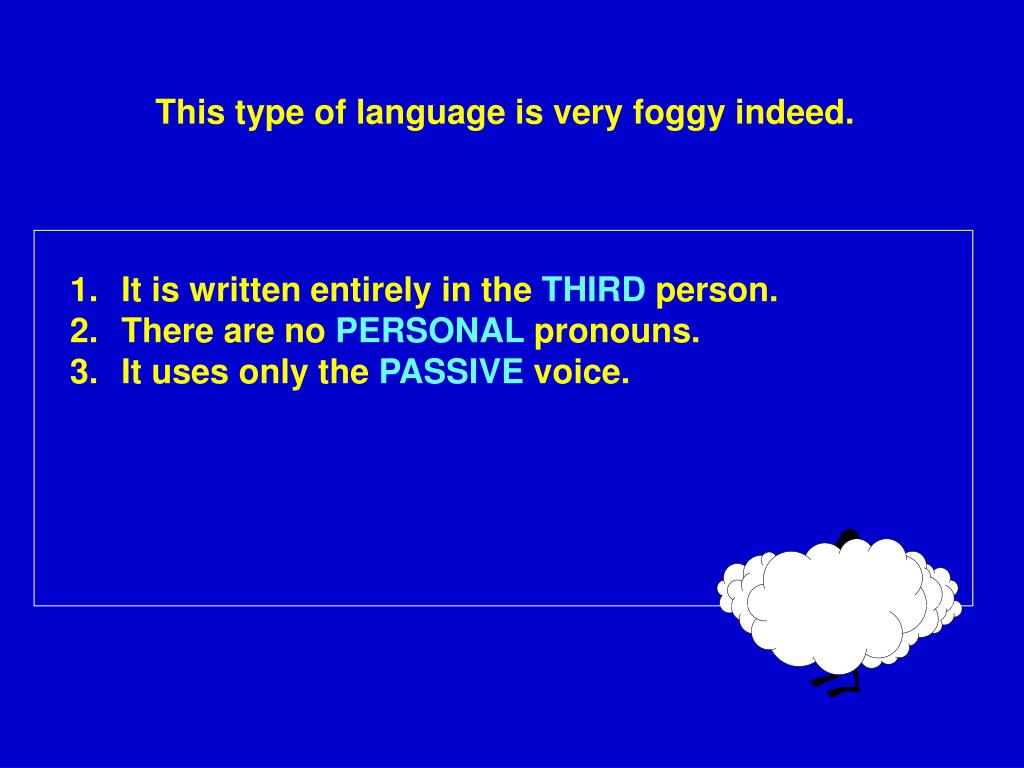 This type of language is very foggy indeed.

1. It is written entirely in the THIRD person.
2. There are no PERSONAL pronouns.
3. It uses only the PASSIVE voice.